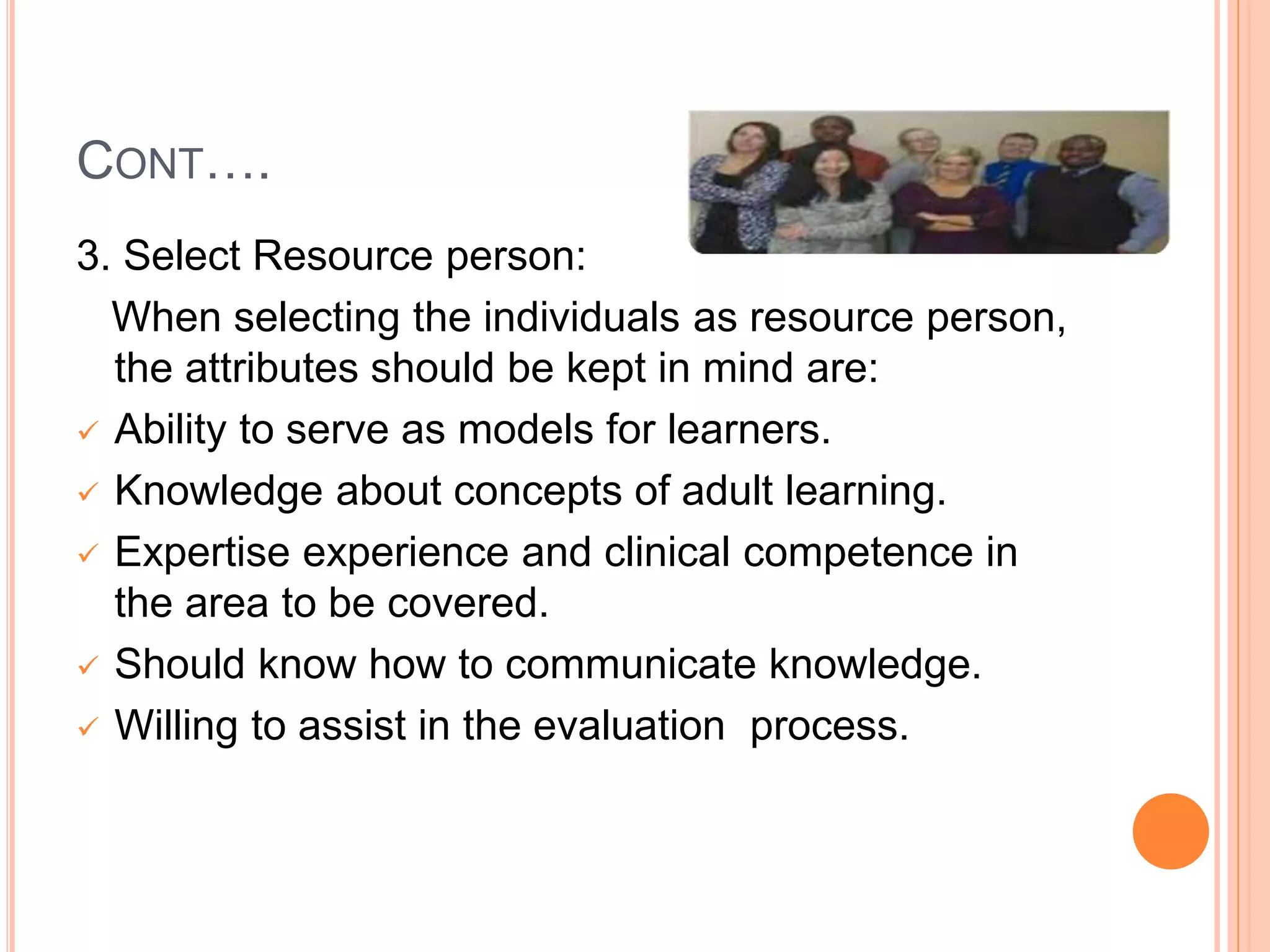 CONT….

3. Select Resource person:

When selecting the individuals as resource person, the attributes should be kept in mind are:

✓ Ability to serve as models for learners.

✓ Knowledge about concepts of adult learning.

✓ Expertise experience and clinical competence in the area to be covered.

✓ Should know how to communicate knowledge.

✓ Willing to assist in the evaluation process.